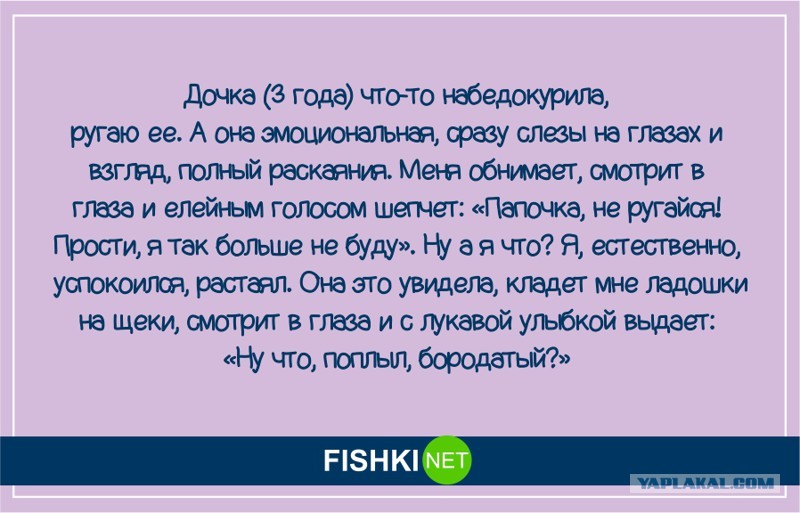 Дочка (3 года) что-то набедокурила, ругаю ее. А она эмоциональная, сразу слезы на глазах и взгляд, полный раскаяния. Меня обнимает, смотрит в глаза и елейным голосом шепчет: «Папочка, не ругайся! Прости, я так больше не буду». Ну а я что? Я, естественно, успокоился, растаял. Она это увидела, кладет мне ладошки на щеки, смотрит в глаза и с лукавой улыбкой выдает: «Ну что, поплыл, бородатый?»

FISHKI NET

YAPLAKAL.COM